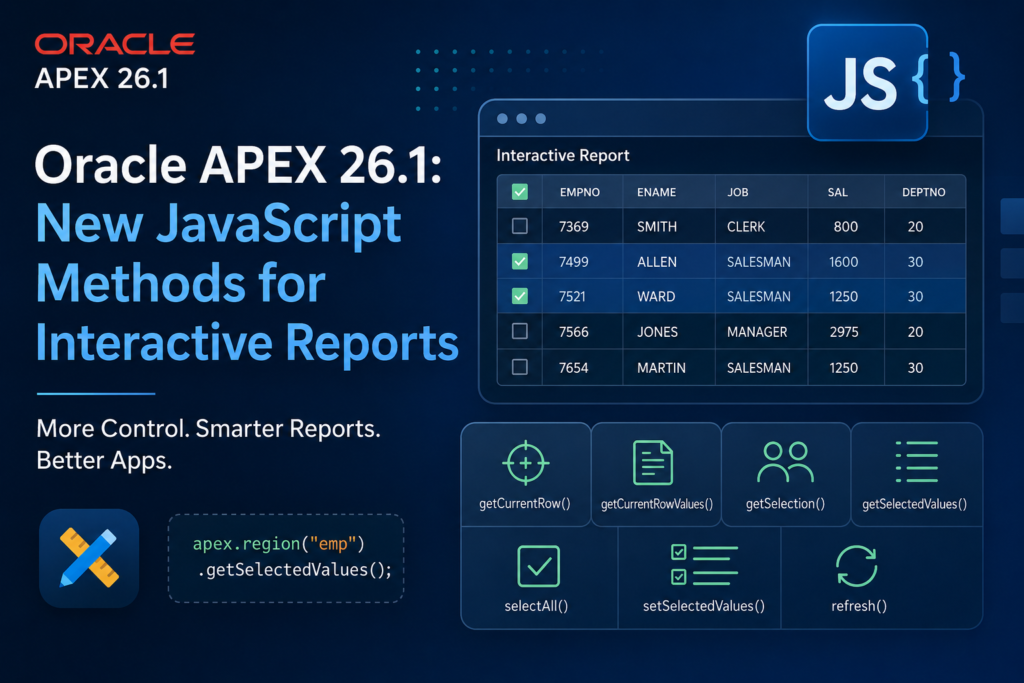 ORACLE
APEX 26.1

Oracle APEX 26.1: New JavaScript Methods for Interactive Reports

More Control. Smarter Reports. Better Apps.

apex.region("emp")
.getSelectedValues();

JS { }

Interactive Report

| | EMPNO | ENAME | JOB | SAL | DEPTNO |
|---|---|---|---|---|---|
| | 7369 | SMITH | CLERK | 800 | 20 |
| | 7499 | ALLEN | SALESMAN | 1600 | 30 |
| | 7521 | WARD | SALESMAN | 1250 | 30 |
| | 7566 | JONES | MANAGER | 2975 | 20 |
| | 7654 | MARTIN | SALESMAN | 1250 | 30 |

getCurrentRow()
getCurrentRowValues()
getSelection()
getSelectedValues()
selectAll()
setSelectedValues()
refresh()